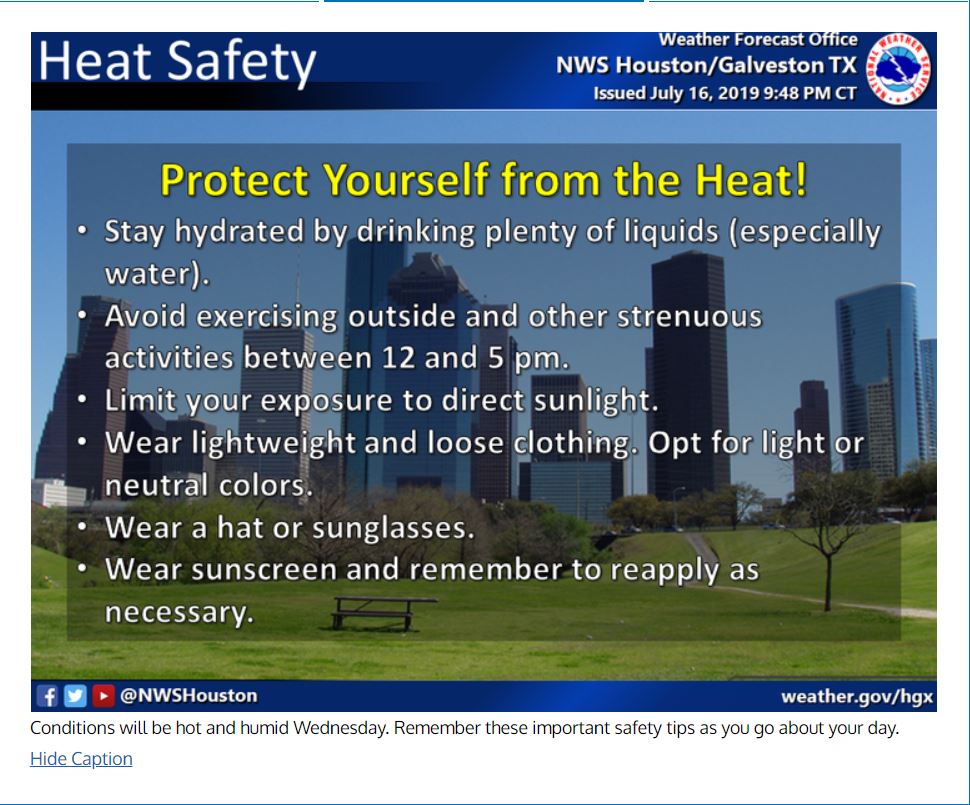 Heat Safety

Weather Forecast Office
NWS Houston/Galveston TX
Issued July 16, 2019 9:48 PM CT

NATIONAL WEATHER SERVICE

Protect Yourself from the Heat!

• Stay hydrated by drinking plenty of liquids (especially water).
• Avoid exercising outside and other strenuous activities between 12 and 5 pm.
• Limit your exposure to direct sunlight.
• Wear lightweight and loose clothing. Opt for light or neutral colors.
• Wear a hat or sunglasses.
• Wear sunscreen and remember to reapply as necessary.

@NWSHouston

weather.gov/hgx

Conditions will be hot and humid Wednesday. Remember these important safety tips as you go about your day.

Hide Caption